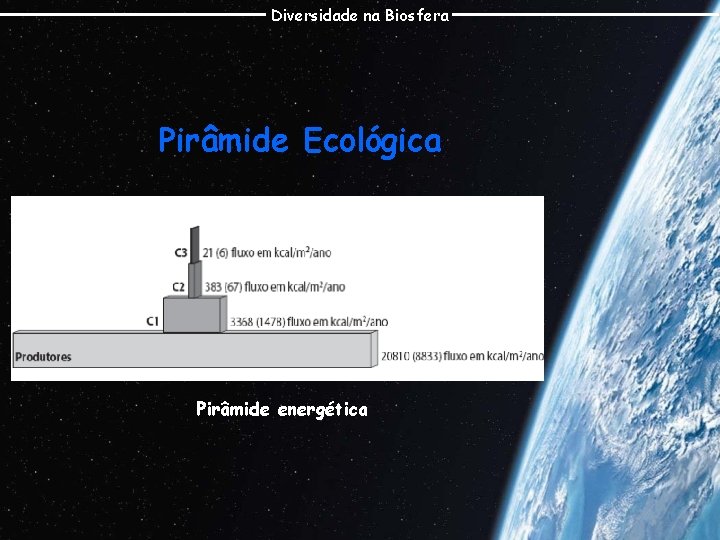 Diversidade na Biosfera

Pirâmide Ecológica

C3 21 (6) fluxo em kcal/m$^2$/ano

C2 383 (67) fluxo em kcal/m$^2$/ano

C1 3368 (1478) fluxo em kcal/m$^2$/ano

Produtores 20810 (8833) fluxo em kcal/m$^2$/ano

Pirâmide energética